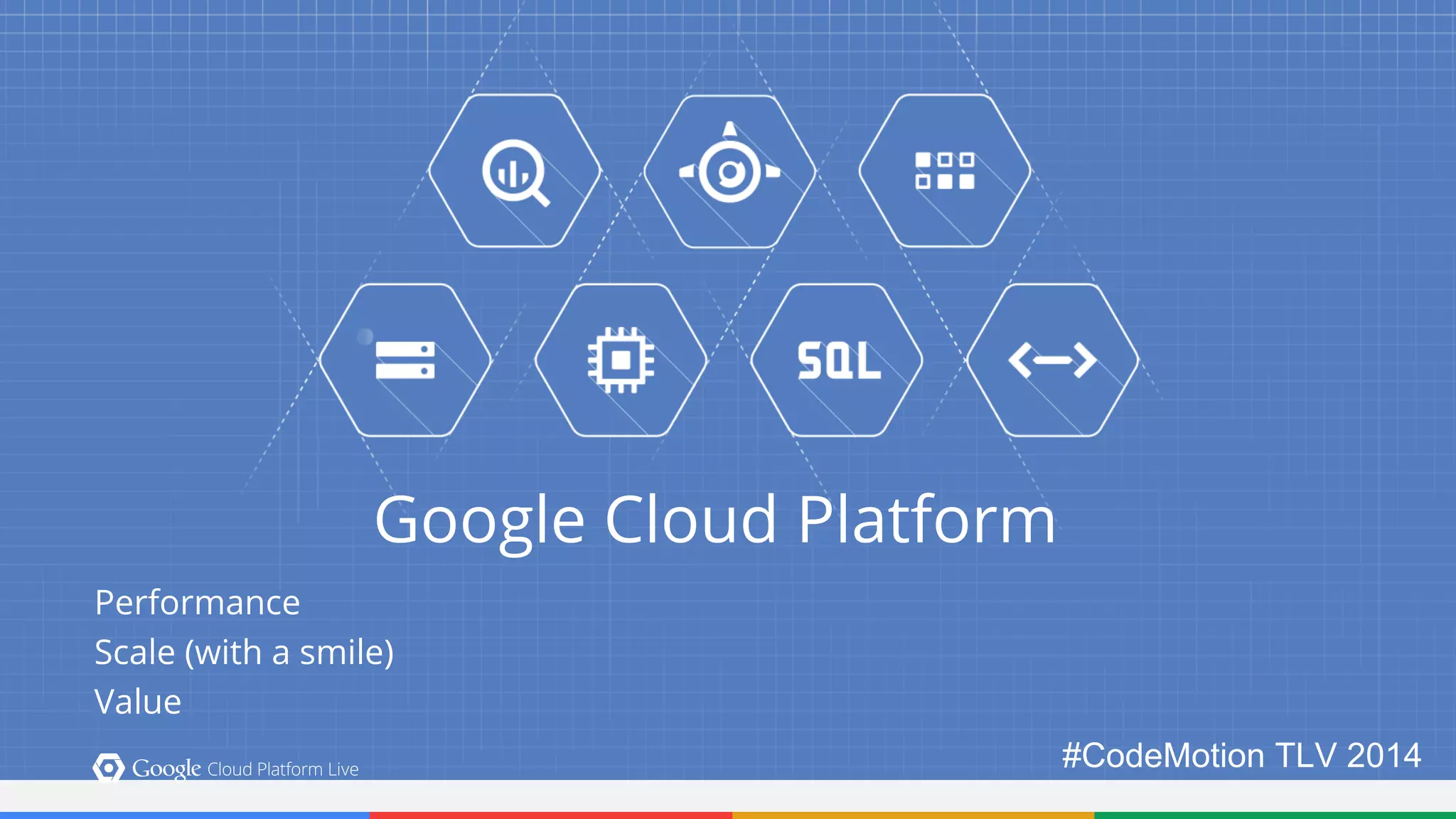 SQL

Google Cloud Platform

Performance
Scale (with a smile)
Value

Google Cloud Platform Live

#CodeMotion TLV 2014